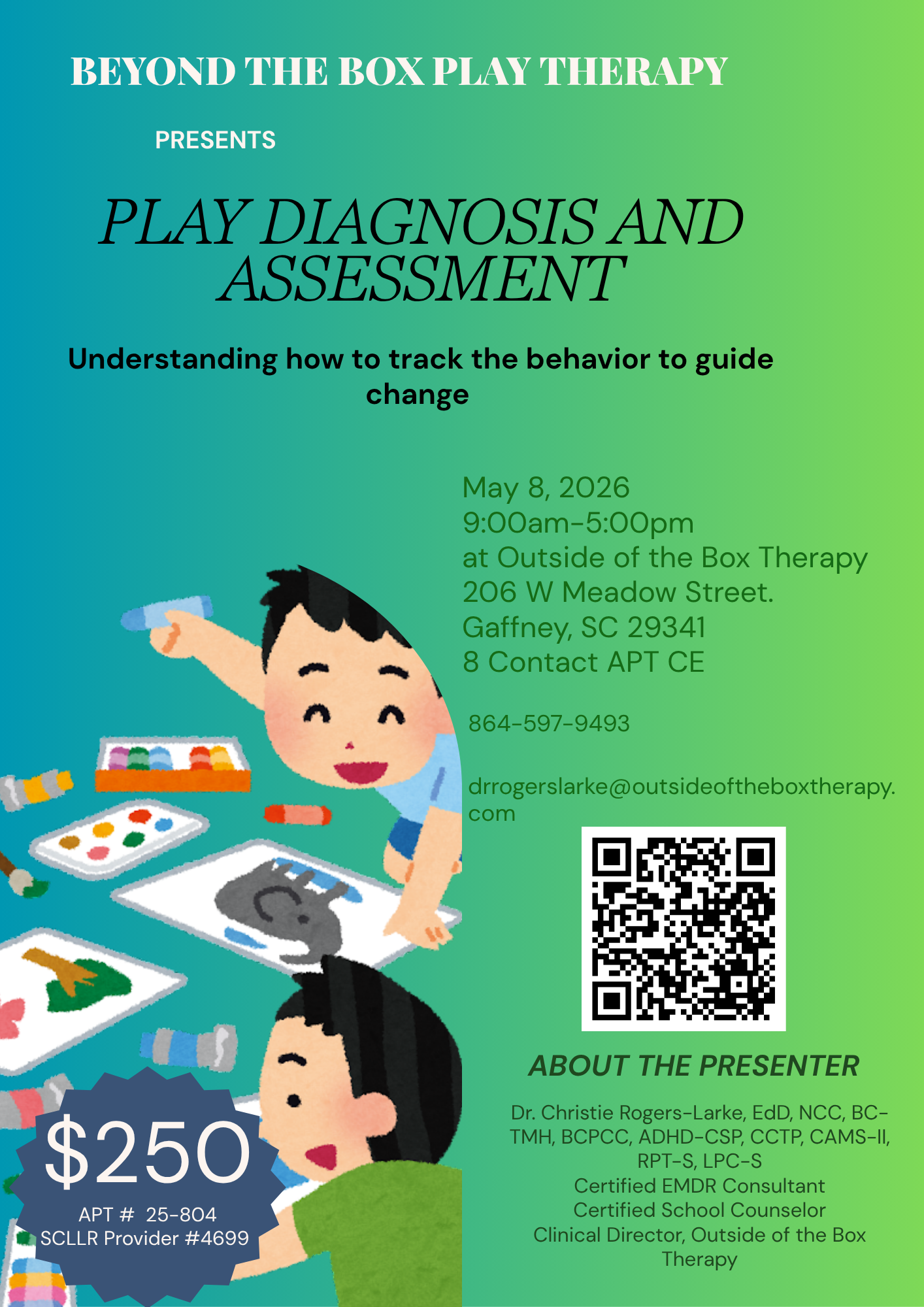 BEYOND THE BOX PLAY THERAPY

PRESENTS

PLAY DIAGNOSIS AND ASSESSMENT

Understanding how to track the behavior to guide change

May 8, 2026
9:00am-5:00pm
at Outside of the Box Therapy
206 W Meadow Street.
Gaffney, SC 29341
8 Contact APT CE

864-597-9493

drrogerslarke@outsideoftheboxtherapy.com

ABOUT THE PRESENTER

Dr. Christie Rogers-Larke, EdD, NCC, BC-TMH, BCPCC, ADHD-CSP, CCTP, CAMS-II, RPT-S, LPC-S
Certified EMDR Consultant
Certified School Counselor
Clinical Director, Outside of the Box Therapy

$250
APT # 25-804
SCLLR Provider #4699